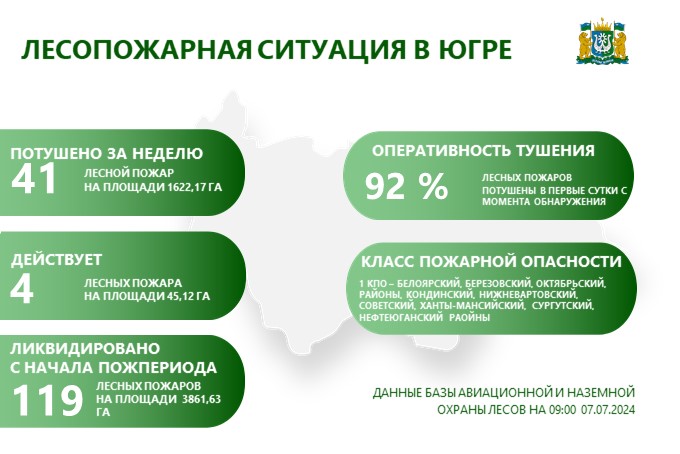 ЛЕСОПОЖАРНАЯ СИТУАЦИЯ В ЮГРЕ

ПОТУШЕНО ЗА НЕДЕЛЮ
41
ЛЕСНОЙ ПОЖАР
НА ПЛОЩАДИ 1622,17 ГА

ДЕЙСТВУЕТ
4
ЛЕСНЫХ ПОЖАРА
НА ПЛОЩАДИ 45,12 ГА

ЛИКВИДИРОВАНО
С НАЧАЛА ПОЖПЕРИОДА
119
ЛЕСНЫХ ПОЖАРОВ
НА ПЛОЩАДИ 3861,63 ГА

ОПЕРАТИВНОСТЬ ТУШЕНИЯ
92 %
ЛЕСНЫХ ПОЖАРОВ
ПОТУШЕНЫ В ПЕРВЫЕ СУТКИ С МОМЕНТА ОБНАРУЖЕНИЯ

КЛАСС ПОЖАРНОЙ ОПАСНОСТИ
1 КПО – БЕЛОЯРСКИЙ, БЕРЕЗОВСКИЙ, ОКТЯБРЬСКИЙ, РАЙОНЫ, КОНДИНСКИЙ, НИЖНЕВАРТОВСКИЙ, СОВЕТСКИЙ, ХАНТЫ-МАНСИЙСКИЙ, СУРГУТСКИЙ, НЕФТЕЮГАНСКИЙ РАОЙНЫ

ДАННЫЕ БАЗЫ АВИАЦИОННОЙ И НАЗЕМНОЙ
ОХРАНЫ ЛЕСОВ НА 09:00 07.07.2024